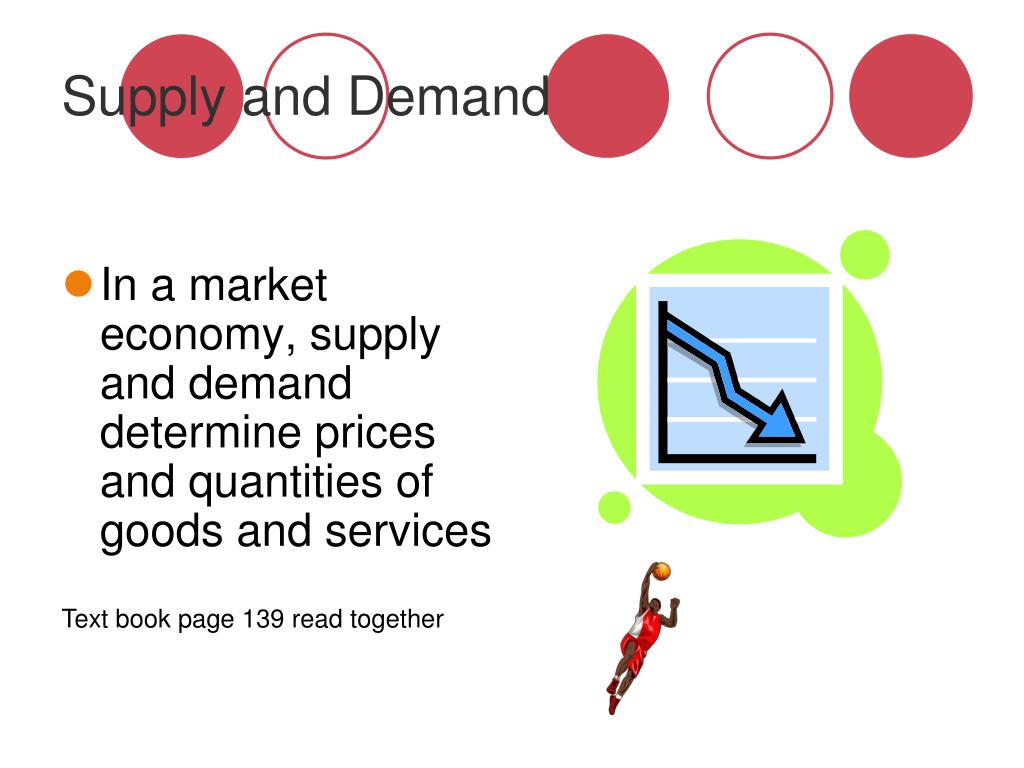 Supply and Demand

In a market economy, supply and demand determine prices and quantities of goods and services

Text book page 139 read together